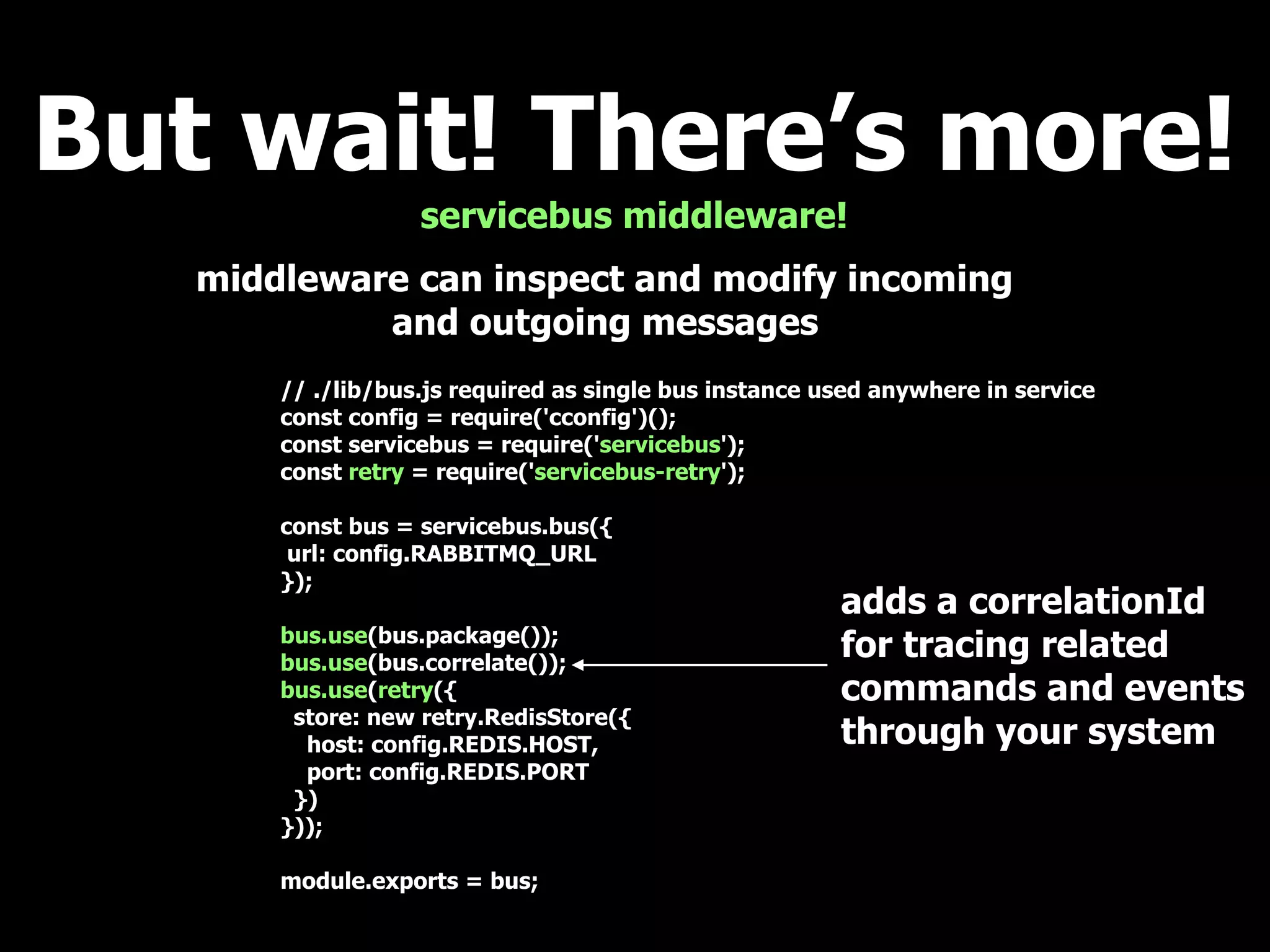 But wait! There’s more!

servicebus middleware!

middleware can inspect and modify incoming and outgoing messages

// ./lib/bus.js required as single bus instance used anywhere in service
const config = require('cconfig')();
const servicebus = require('servicebus');
const retry = require('servicebus-retry');

const bus = servicebus.bus({
 url: config.RABBITMQ_URL
});

bus.use(bus.package());
bus.use(bus.correlate());
bus.use(retry({
  store: new retry.RedisStore({
    host: config.REDIS.HOST,
    port: config.REDIS.PORT
  })
}));

module.exports = bus;

adds a correlationId for tracing related commands and events through your system